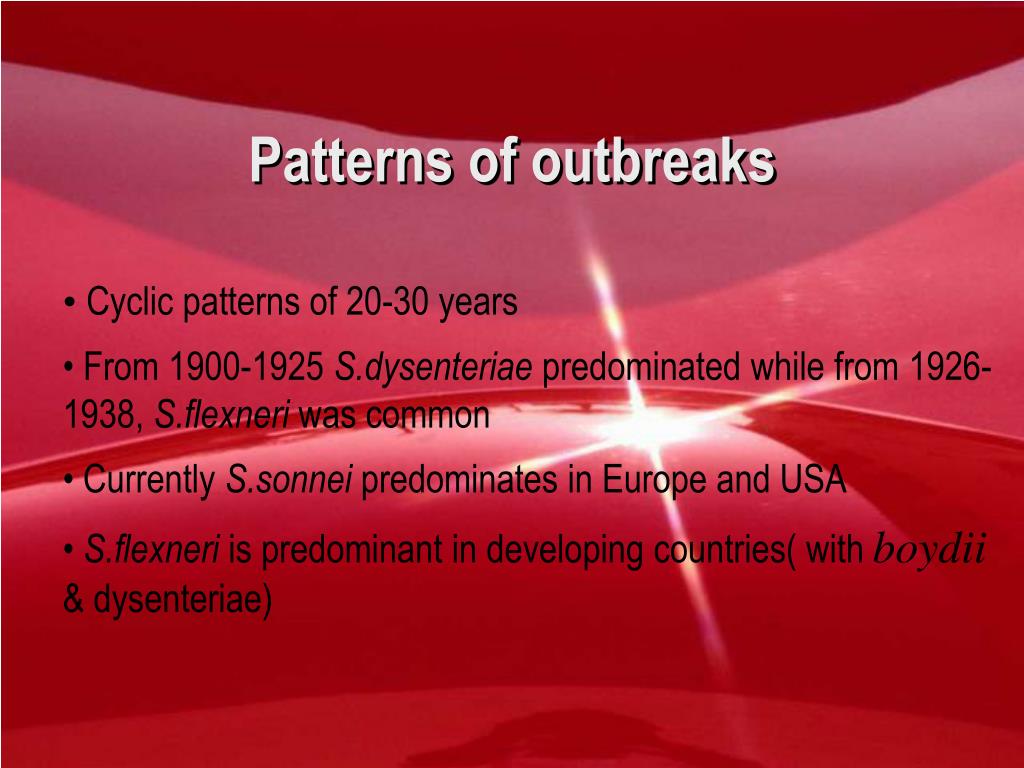 Patterns of outbreaks

• Cyclic patterns of 20-30 years

• From 1900-1925 S.dysenteriae predominated while from 1926-1938, S.flexneri was common

• Currently S.sonnei predominates in Europe and USA

• S.flexneri is predominant in developing countries( with boydii & dysenteriae)